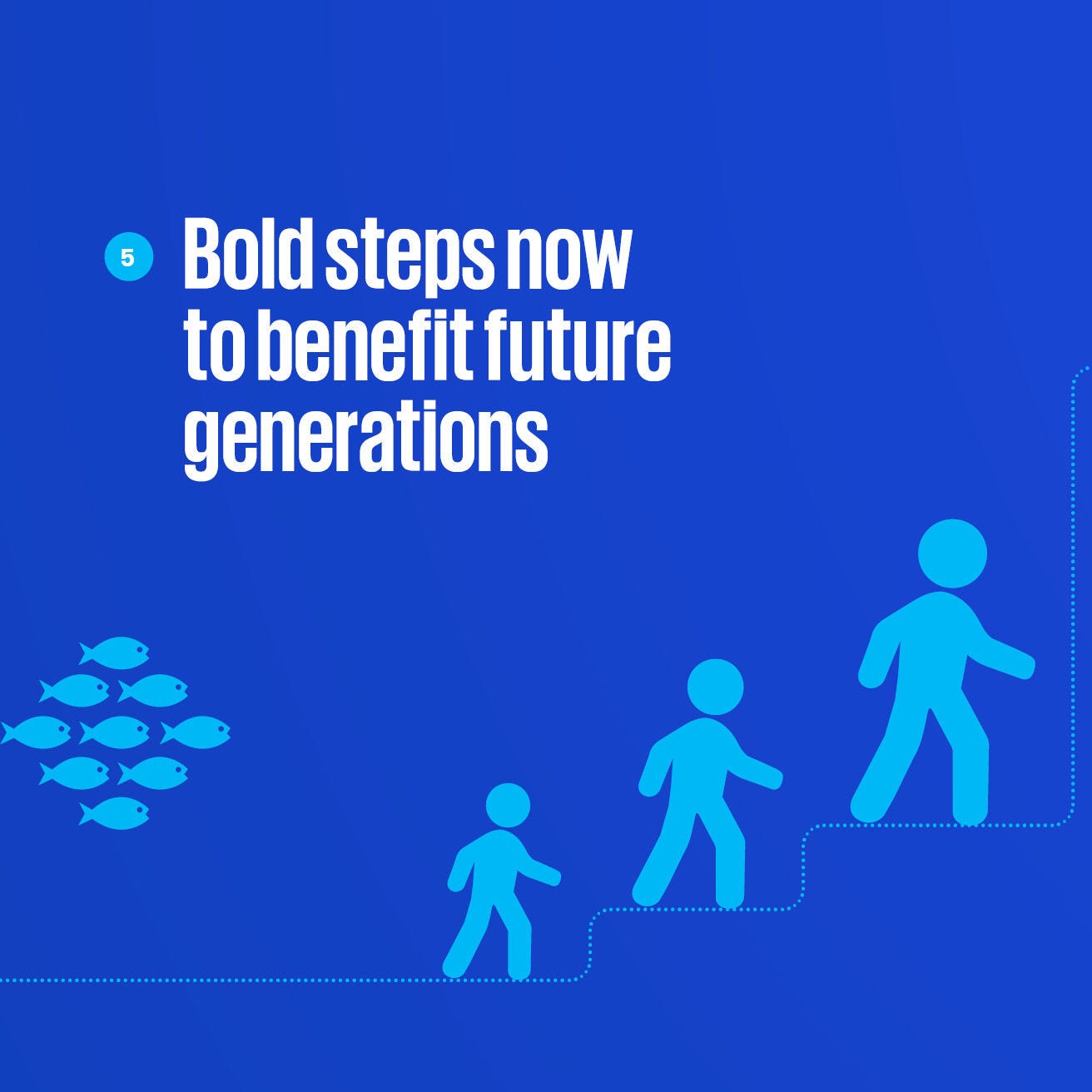 5

Bold steps now to benefit future generations